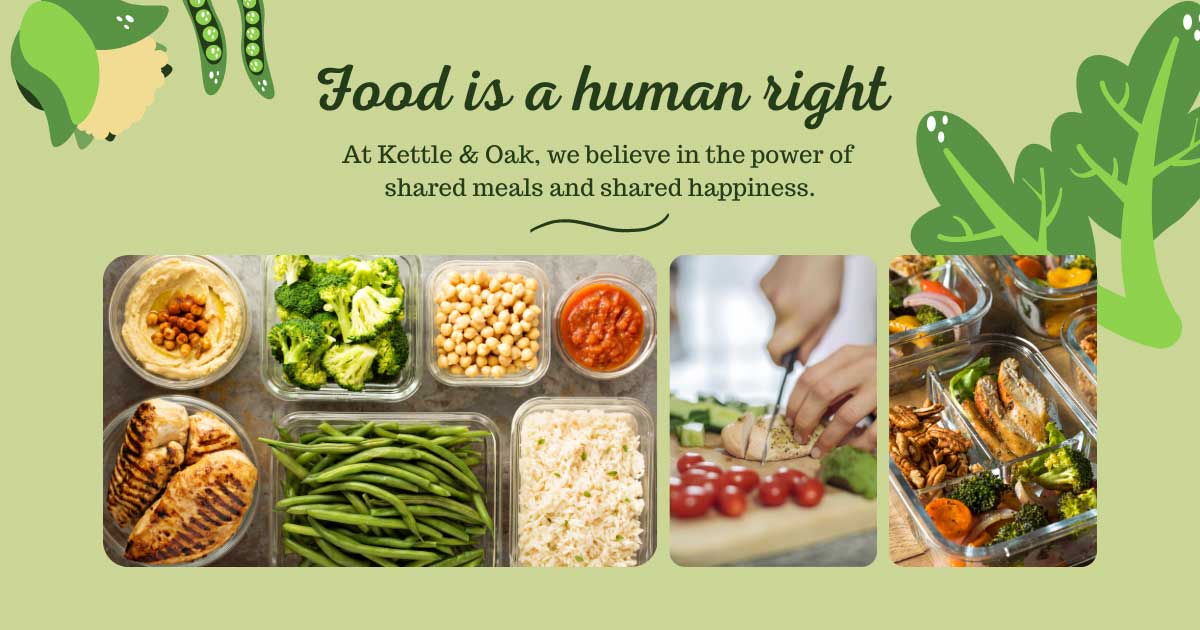 Food is a human right

At Kettle & Oak, we believe in the power of shared meals and shared happiness.